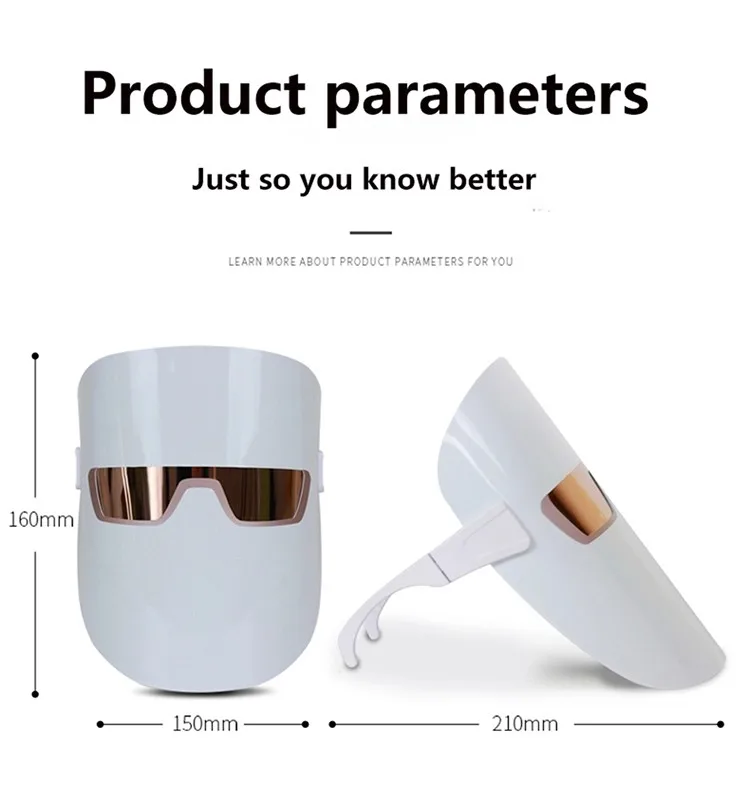 Product parameters

Just so you know better

LEARN MORE ABOUT PRODUCT PARAMETERS FOR YOU

160mm

150mm

210mm